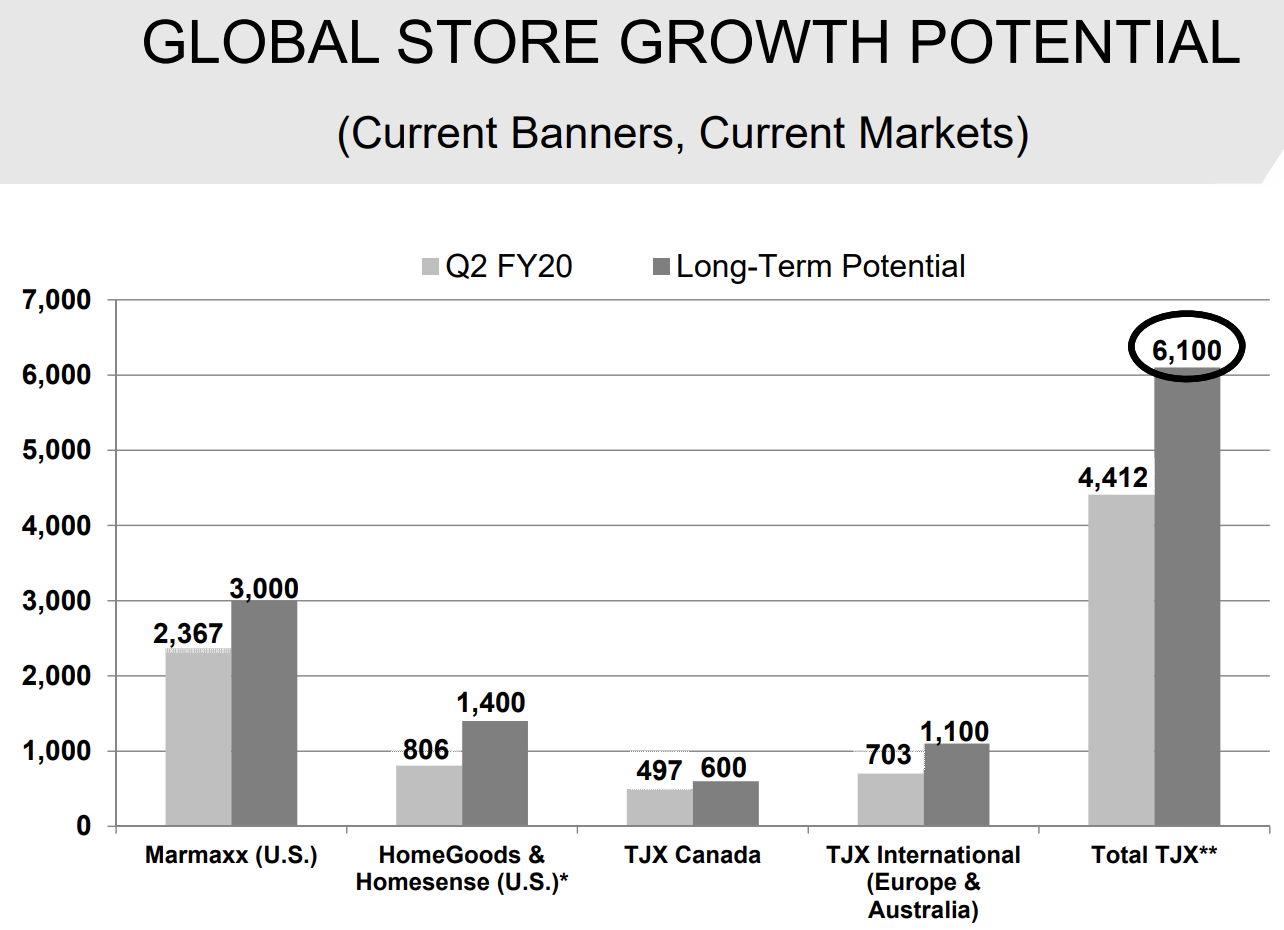 GLOBAL STORE GROWTH POTENTIAL
(Current Banners, Current Markets)

Q2 FY20 Long-Term Potential

7,000
6,000
5,000
4,000
3,000
2,000
1,000
0

2,367 3,000
806 1,400
497 600
703 1,100
4,412 6,100

Marmaxx (U.S.)
HomeGoods & Homesense (U.S.)*
TJX Canada
TJX International (Europe & Australia)
Total TJX**